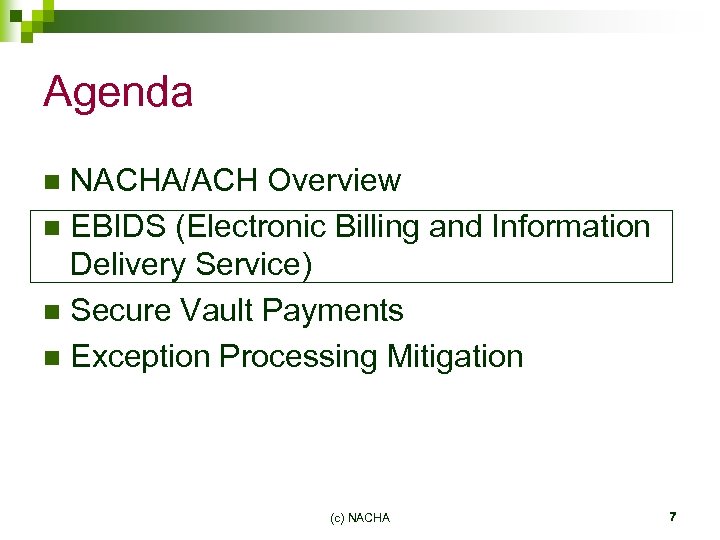 Agenda

- NACHA/ACH Overview
- EBIDS (Electronic Billing and Information Delivery Service)
- Secure Vault Payments
- Exception Processing Mitigation

(c) NACHA

7